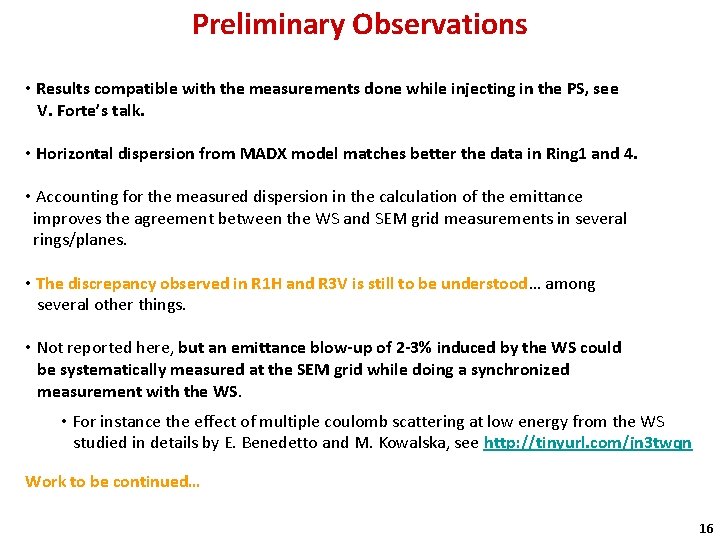 Preliminary Observations

• Results compatible with the measurements done while injecting in the PS, see V. Forte's talk.

• Horizontal dispersion from MADX model matches better the data in Ring1 and 4.

• Accounting for the measured dispersion in the calculation of the emittance improves the agreement between the WS and SEM grid measurements in several rings/planes.

• The discrepancy observed in R1H and R3V is still to be understood... among several other things.

• Not reported here, but an emittance blow-up of 2-3% induced by the WS could be systematically measured at the SEM grid while doing a synchronized measurement with the WS.

• For instance the effect of multiple coulomb scattering at low energy from the WS studied in details by E. Benedetto and M. Kowalska, see http://tinyurl.com/jn3twqn

Work to be continued...

16